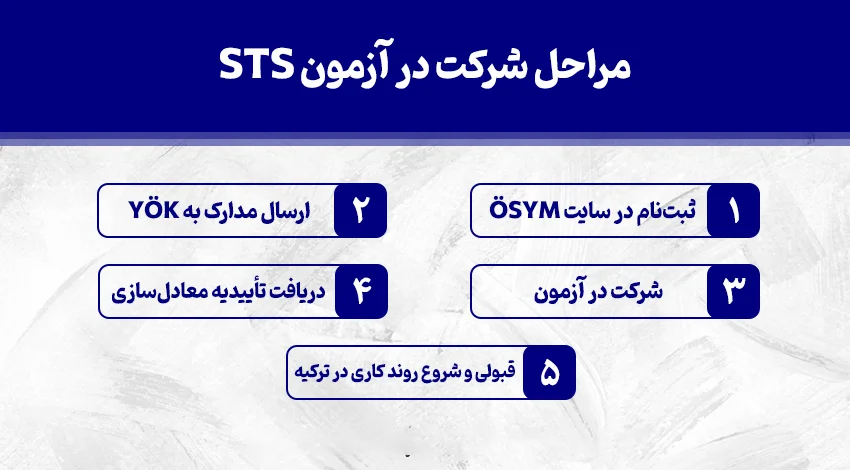 مراحل شرکت در آزمون STS

۱ ثبت‌نام در سایت ÖSYM

۲ ارسال مدارک به YÖK

۳ شرکت در آزمون

۴ دریافت تأییدیه معادل‌سازی

۵ قبولی و شروع روند کاری در ترکیه